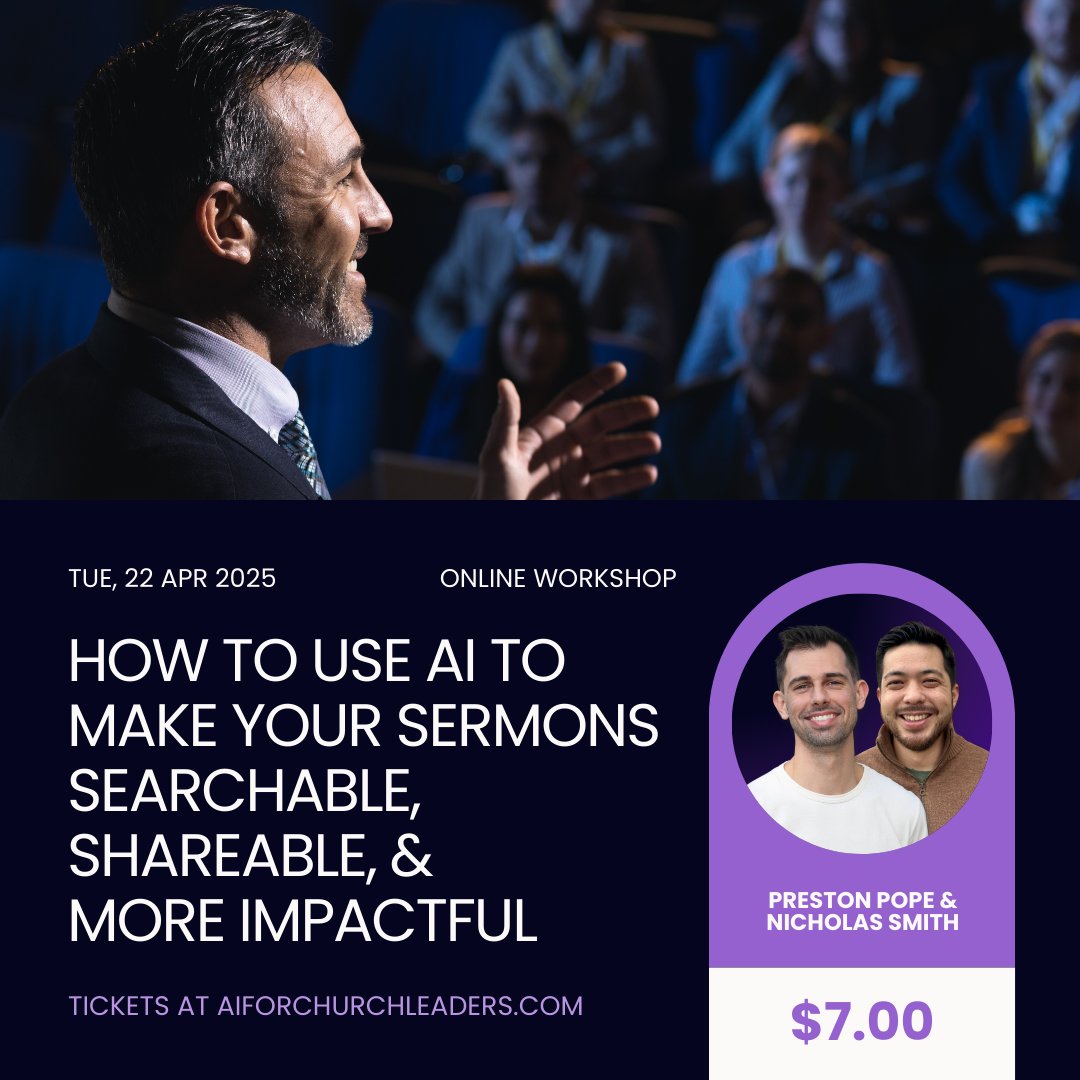 TUE, 22 APR 2025

ONLINE WORKSHOP

HOW TO USE AI TO MAKE YOUR SERMONS SEARCHABLE, SHAREABLE, & MORE IMPACTFUL

TICKETS AT AIFORCHURCHLEADERS.COM

PRESTON POPE & NICHOLAS SMITH

$7.00